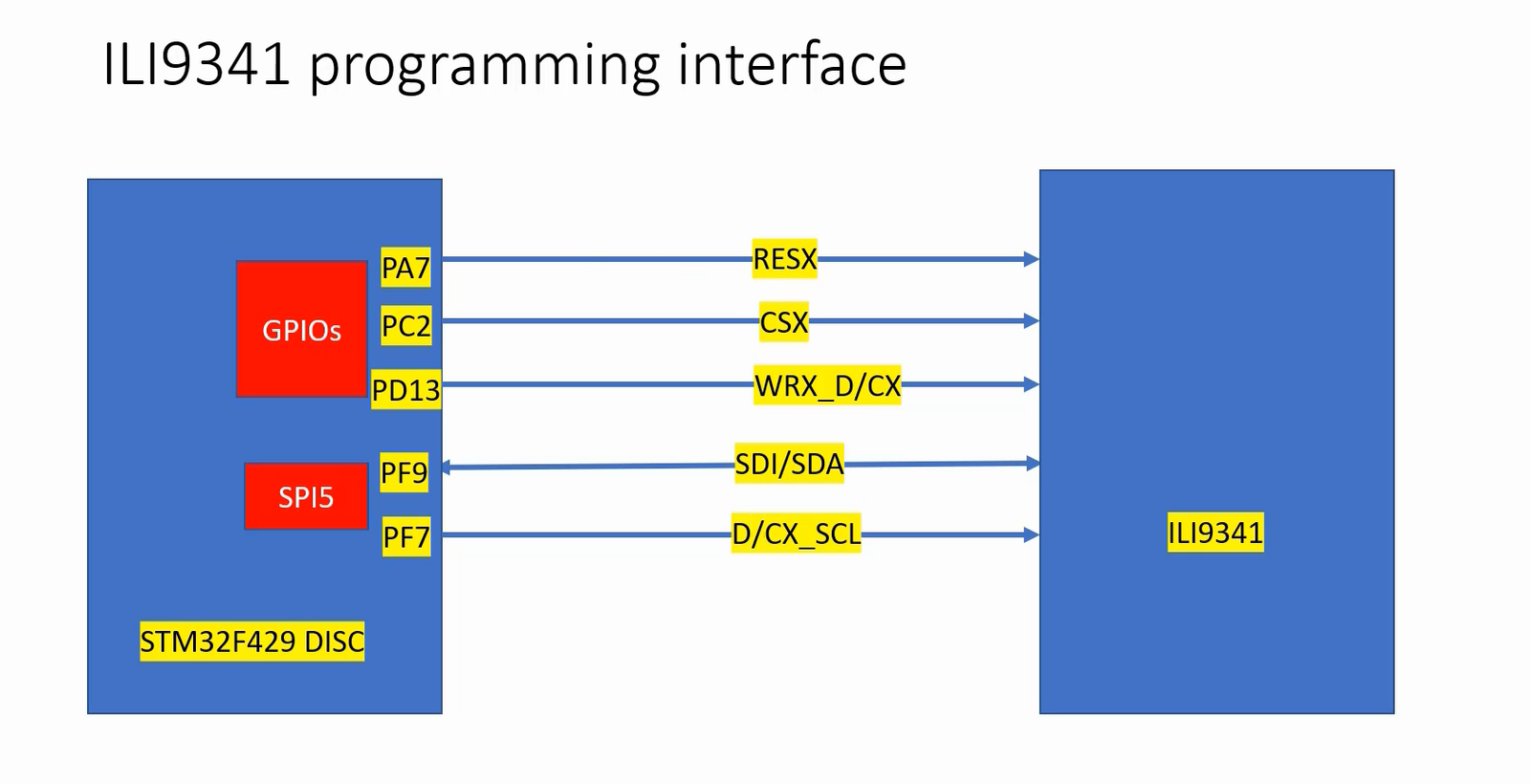 ILI9341 programming interface

GPIOs

PA7

PC2

PD13

SPI5

PF9

PF7

STM32F429 DISC

RESX

CSX

WRX_D/CX

SDI/SDA

D/CX_SCL

ILI9341